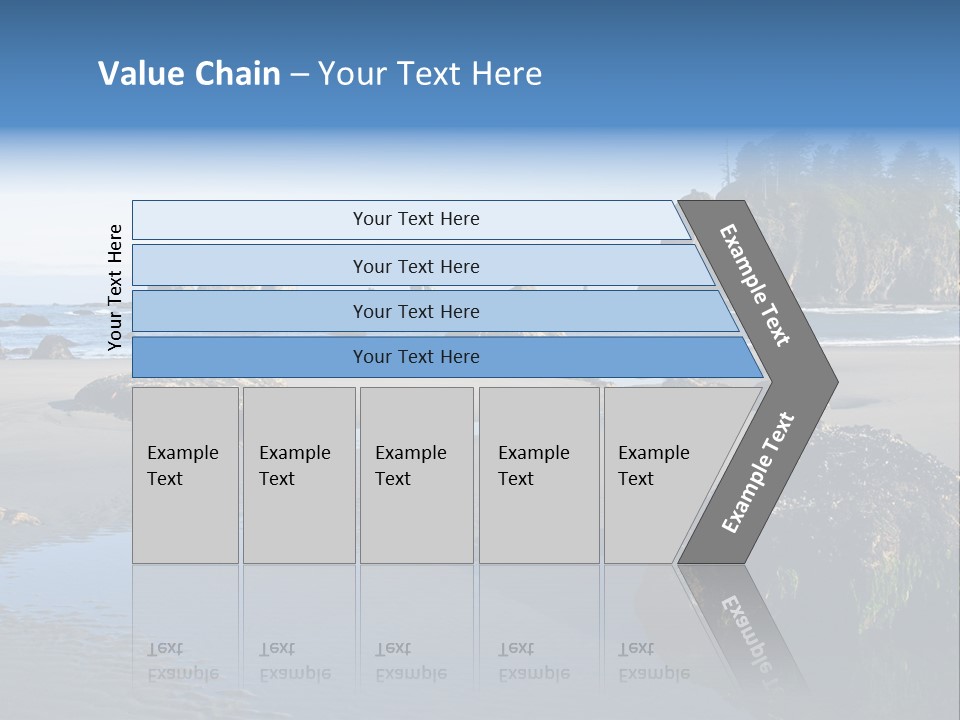 Value Chain – Your Text Here

Your Text Here

Your Text Here

Your Text Here

Your Text Here

Your Text Here

Example Text

Example Text

Example Text

Example Text

Example Text

Example Text

Example Text